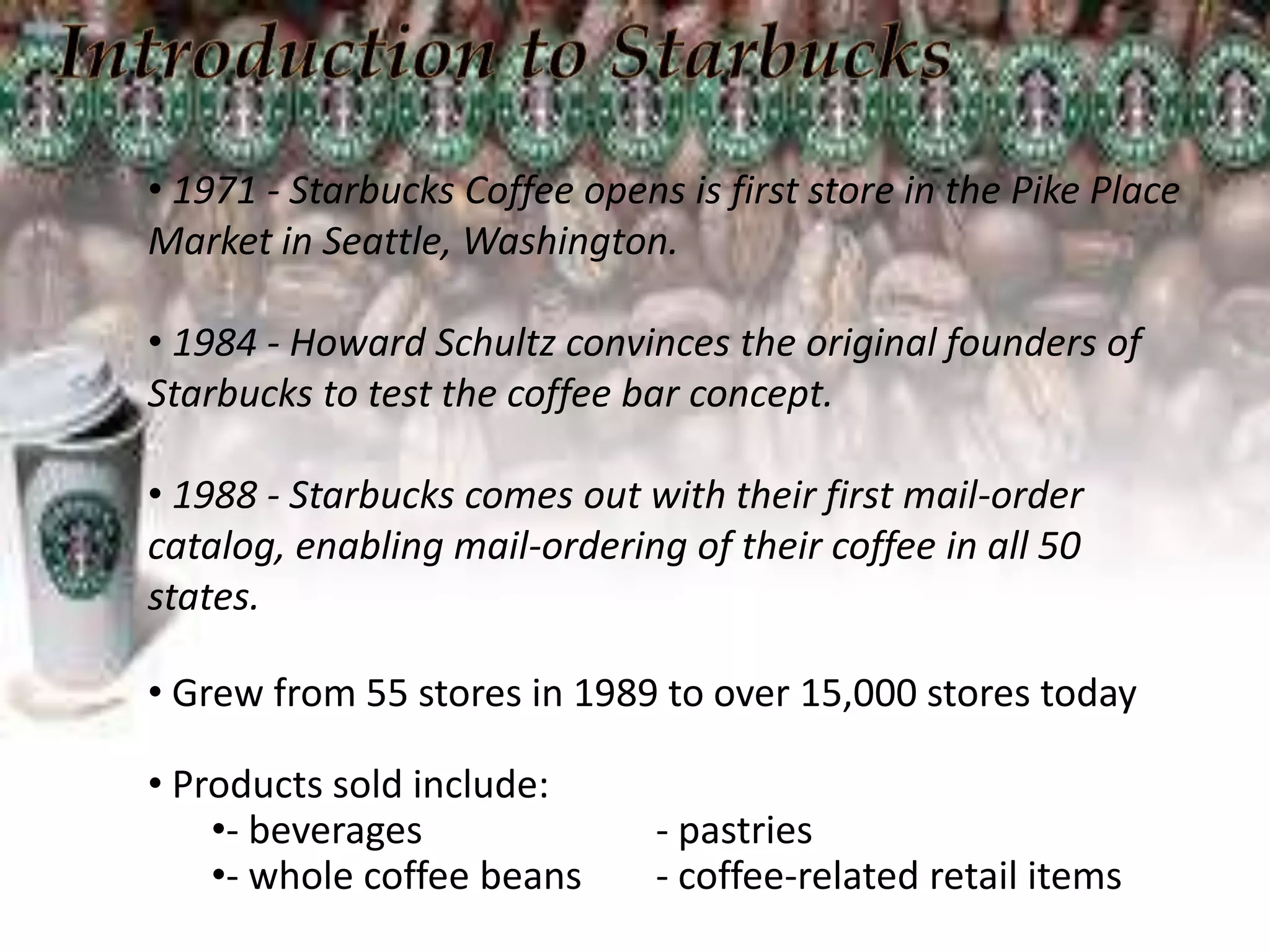 Introduction to Starbucks

• 1971 - Starbucks Coffee opens is first store in the Pike Place Market in Seattle, Washington.

• 1984 - Howard Schultz convinces the original founders of Starbucks to test the coffee bar concept.

• 1988 - Starbucks comes out with their first mail-order catalog, enabling mail-ordering of their coffee in all 50 states.

• Grew from 55 stores in 1989 to over 15,000 stores today

• Products sold include:
•- beverages - pastries
•- whole coffee beans - coffee-related retail items